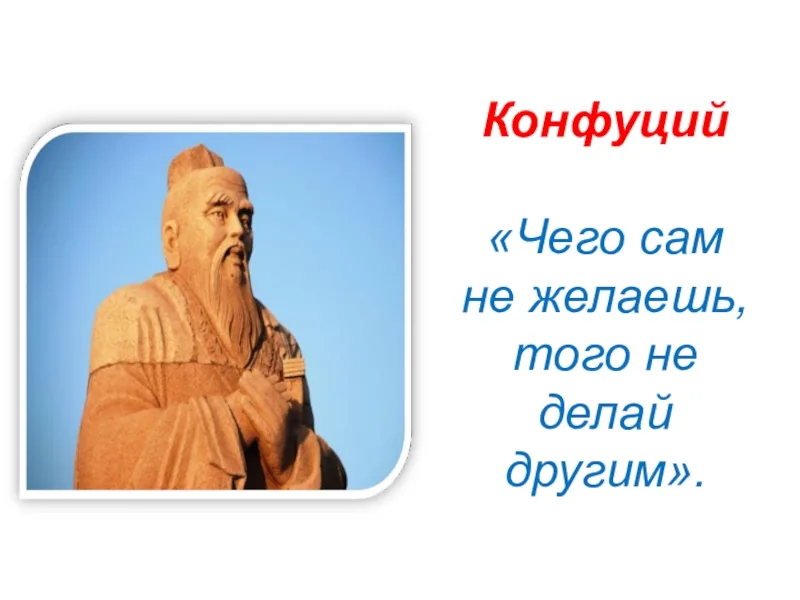 Конфуций

«Чего сам не желаешь, того не делай другим».